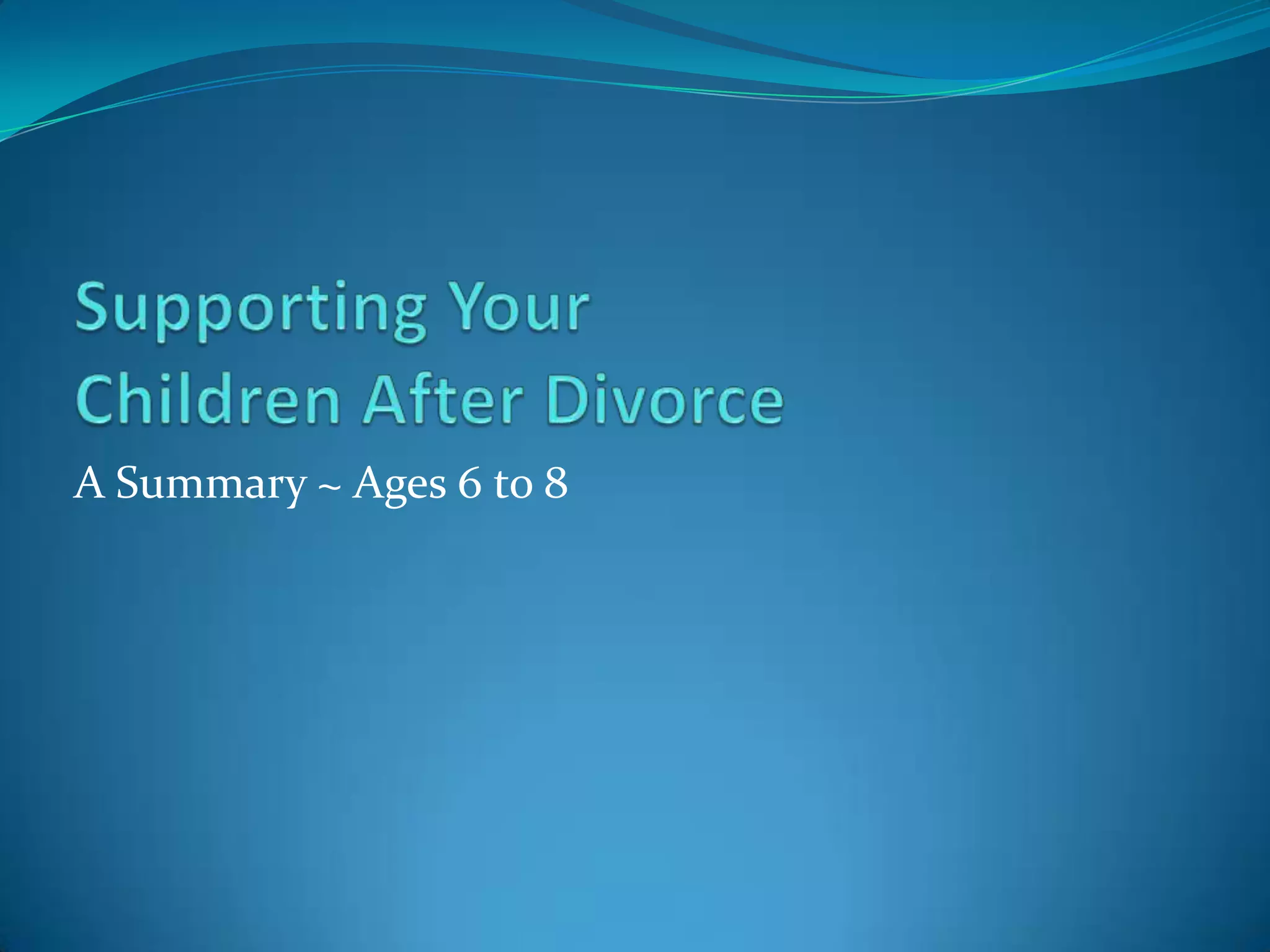 Supporting Your Children After Divorce

A Summary ~ Ages 6 to 8